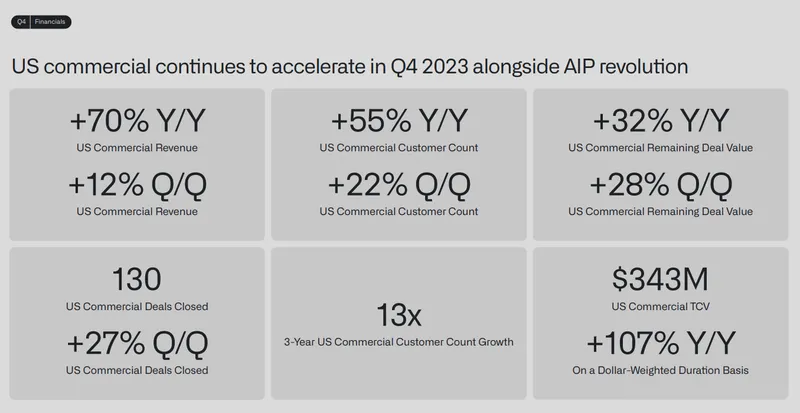 Q4 Financials

US commercial continues to accelerate in Q4 2023 alongside AIP revolution

+70% Y/Y
US Commercial Revenue

+12% Q/Q
US Commercial Revenue

+55% Y/Y
US Commercial Customer Count

+22% Q/Q
US Commercial Customer Count

+32% Y/Y
US Commercial Remaining Deal Value

+28% Q/Q
US Commercial Remaining Deal Value

130
US Commercial Deals Closed

+27% Q/Q
US Commercial Deals Closed

13x
3-Year US Commercial Customer Count Growth

$343M
US Commercial TCV

+107% Y/Y
On a Dollar-Weighted Duration Basis